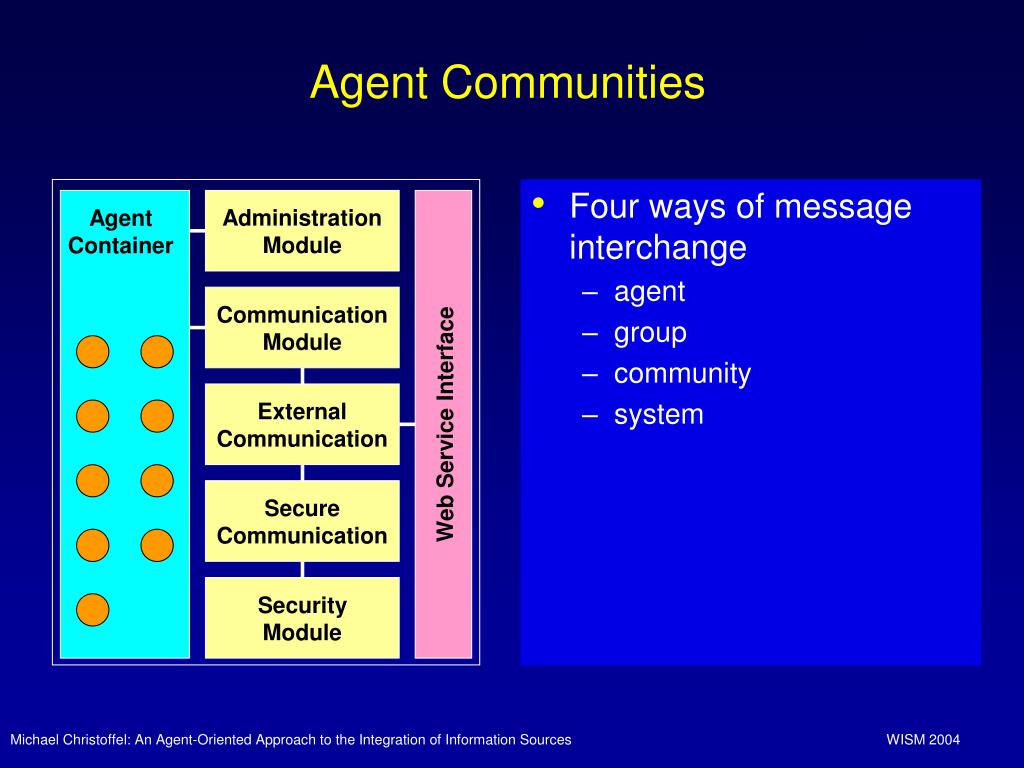 Agent Communities

Agent Container

Administration Module

Communication Module

External Communication

Secure Communication

Security Module

Web Service Interface

• Four ways of message interchange
– agent
– group
– community
– system

Michael Christoffel: An Agent-Oriented Approach to the Integration of Information Sources

WISM 2004